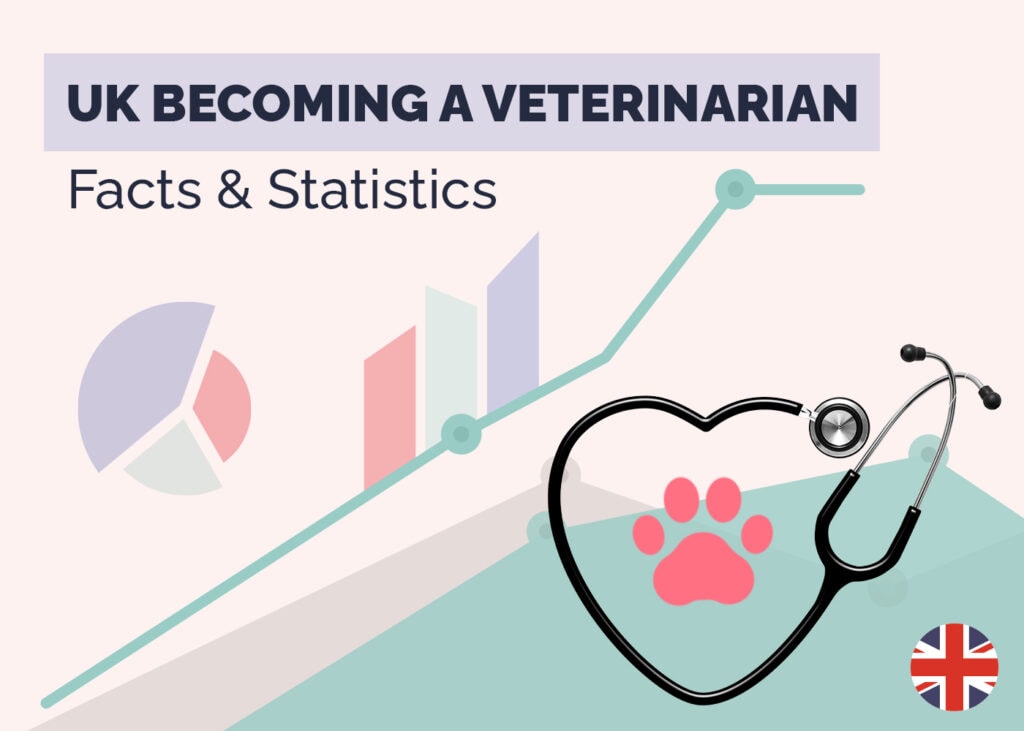 UK BECOMING A VETERINARIAN

Facts & Statistics